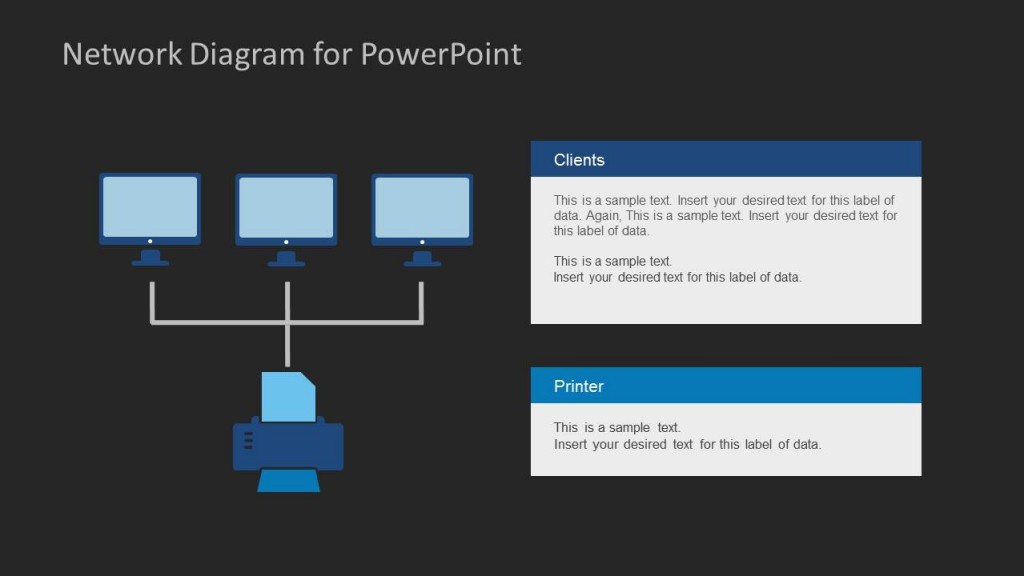 Network Diagram for PowerPoint

Clients

This is a sample text. Insert your desired text for this label of data. Again, This is a sample text. Insert your desired text for this label of data.

This is a sample text.
Insert your desired text for this label of data.

Printer

This is a sample text.
Insert your desired text for this label of data.